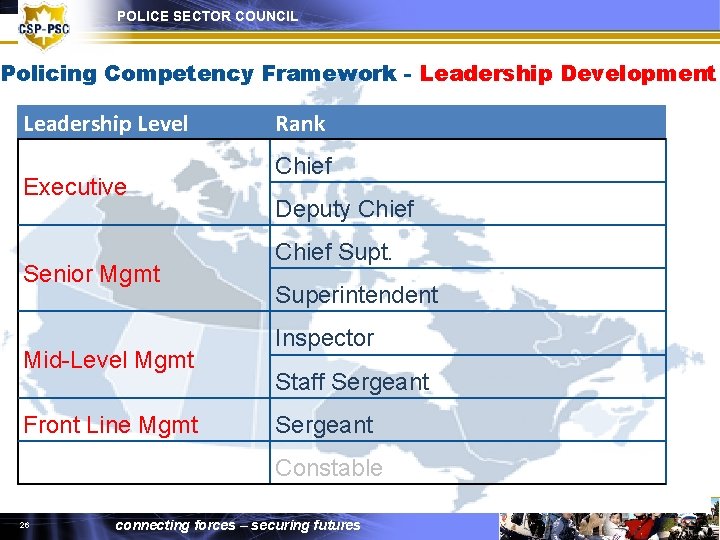 CSP-PSC

POLICE SECTOR COUNCIL

Policing Competency Framework - Leadership Development

| Leadership Level | Rank |
|---|---|
| Executive | Chief |
| | Deputy Chief |
| Senior Mgmt | Chief Supt. |
| | Superintendent |
| Mid-Level Mgmt | Inspector |
| | Staff Sergeant |
| Front Line Mgmt | Sergeant |
| | Constable |

26

connecting forces – securing futures